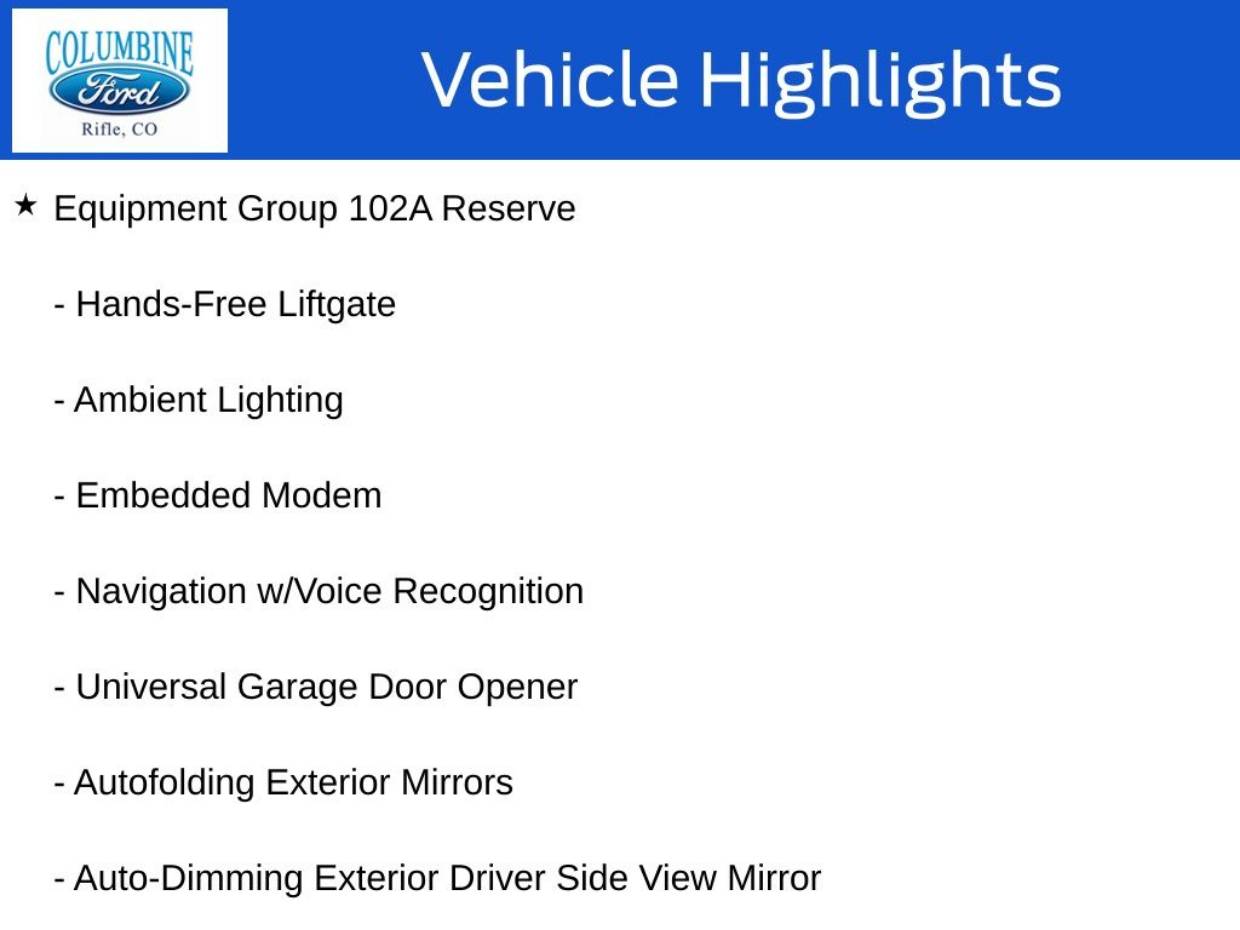 COLUMBINE
Ford
Rifle, CO

Vehicle Highlights

★ Equipment Group 102A Reserve

- Hands-Free Liftgate

- Ambient Lighting

- Embedded Modem

- Navigation w/Voice Recognition

- Universal Garage Door Opener

- Autofolding Exterior Mirrors

- Auto-Dimming Exterior Driver Side View Mirror